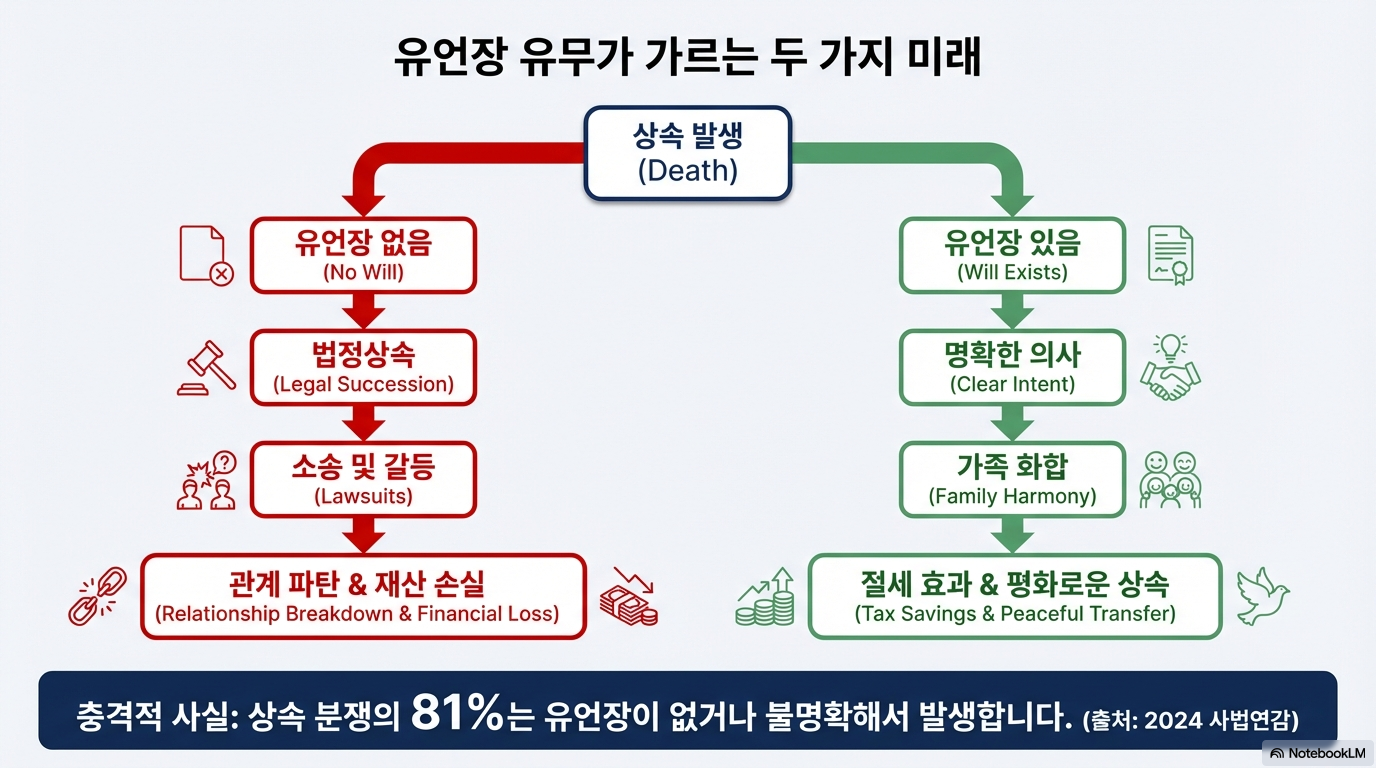 유언장 유무가 가르는 두 가지 미래

상속 발생
(Death)

유언장 없음
(No Will)

법정상속
(Legal Succession)

소송 및 갈등
(Lawsuits)

관계 파탄 & 재산 손실
(Relationship Breakdown & Financial Loss)

유언장 있음
(Will Exists)

명확한 의사
(Clear Intent)

가족 화합
(Family Harmony)

절세 효과 & 평화로운 상속
(Tax Savings & Peaceful Transfer)

충격적 사실: 상속 분쟁의 81%는 유언장이 없거나 불명확해서 발생합니다. (출처: 2024 사법연감)

NotebookLM